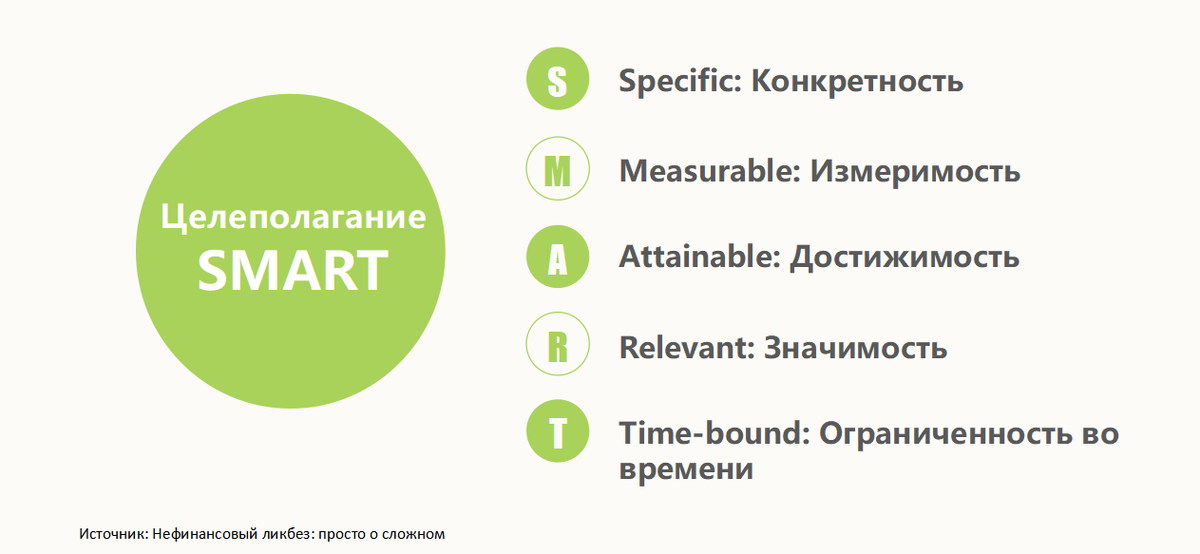 Целеполагание SMART

S Specific: Конкретность

M Measurable: Измеримость

A Attainable: Достижимость

R Relevant: Значимость

T Time-bound: Ограниченность во времени

Источник: Нефинансовый ликбез: просто о сложном